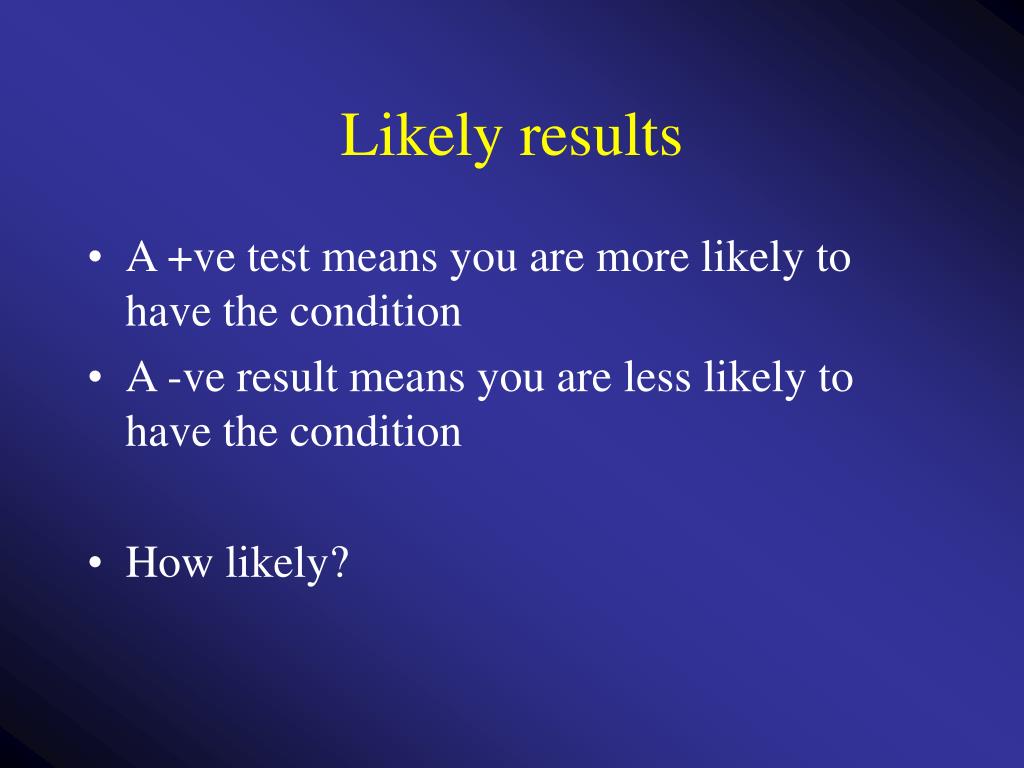 Likely results

• A +ve test means you are more likely to have the condition
• A -ve result means you are less likely to have the condition

• How likely?